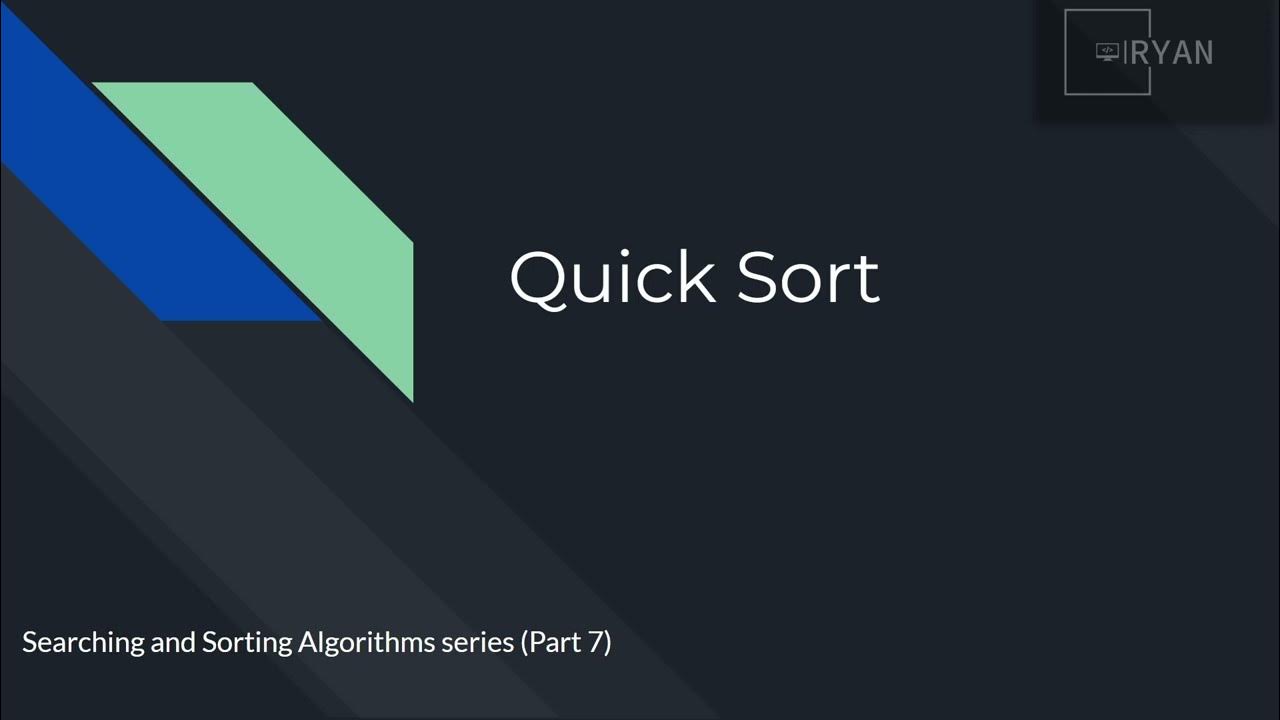 RYAN

Quick Sort

Searching and Sorting Algorithms series (Part 7)